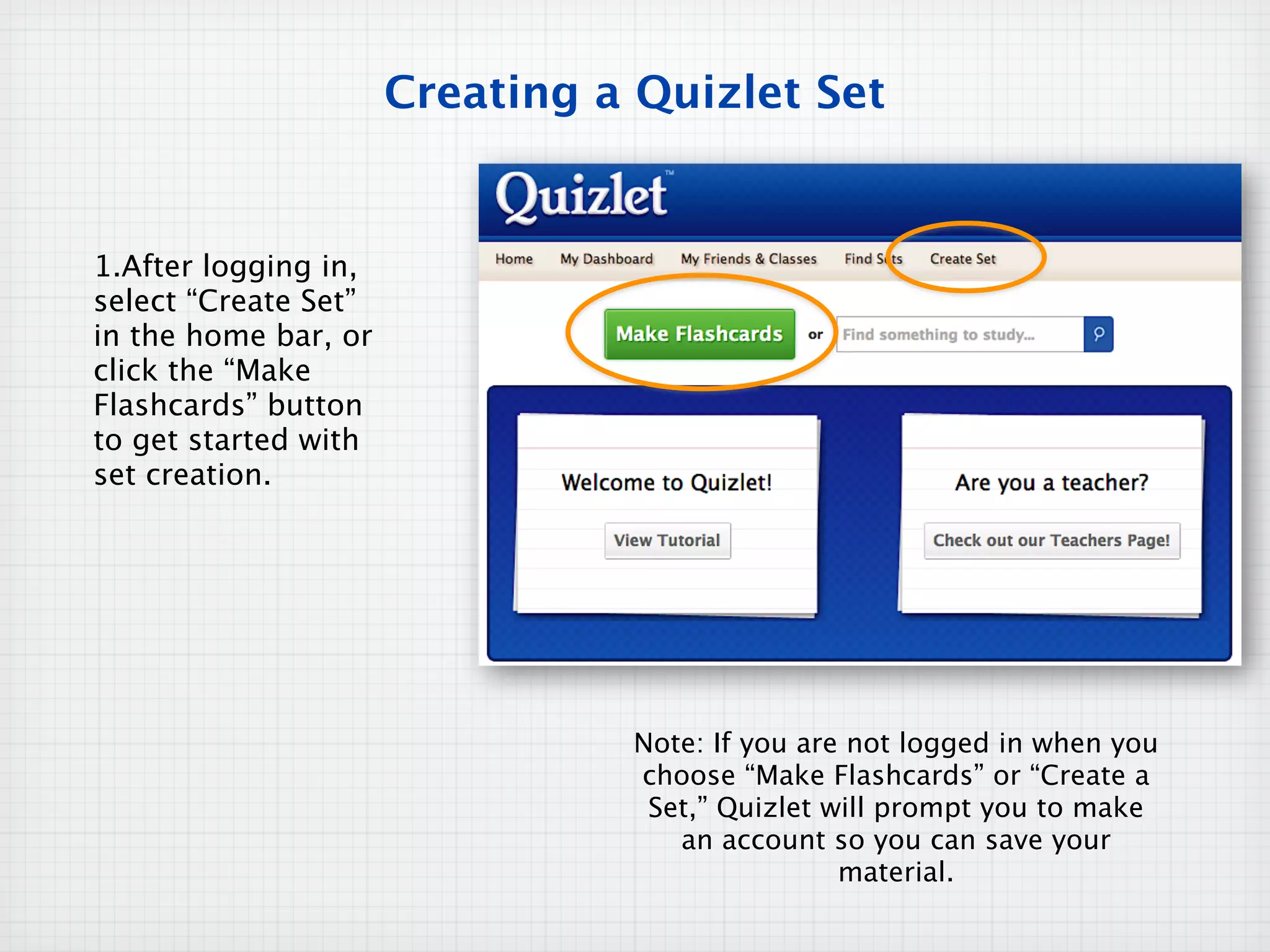 Creating a Quizlet Set

1.After logging in, select “Create Set” in the home bar, or click the “Make Flashcards” button to get started with set creation.

Quizlet™

Home My Dashboard My Friends & Classes Find Sets Create Set

Make Flashcards or Find something to study...

Welcome to Quizlet!

View Tutorial

Are you a teacher?

Check out our Teachers Page!

Note: If you are not logged in when you choose “Make Flashcards” or “Create a Set,” Quizlet will prompt you to make an account so you can save your material.